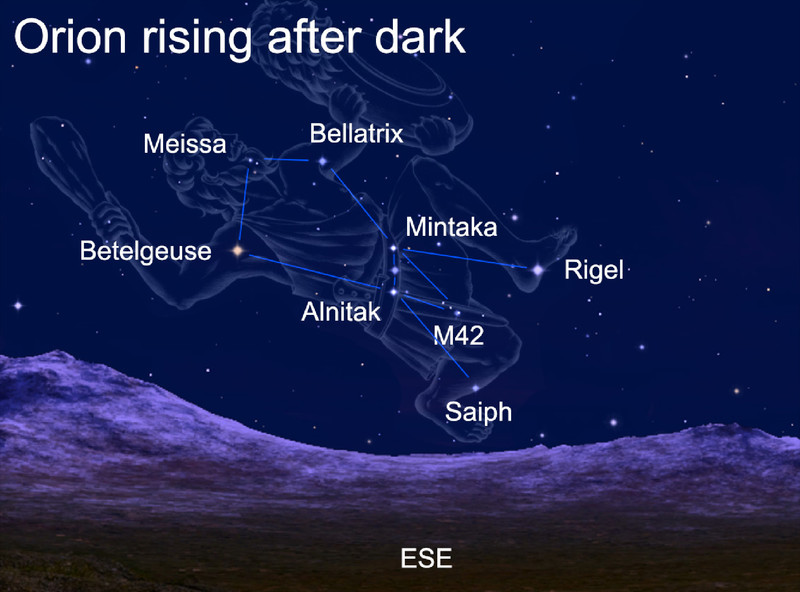 Orion rising after dark

Meissa

Bellatrix

Mintaka

Betelgeuse

Rigel

Alnitak

M42

Saiph

ESE